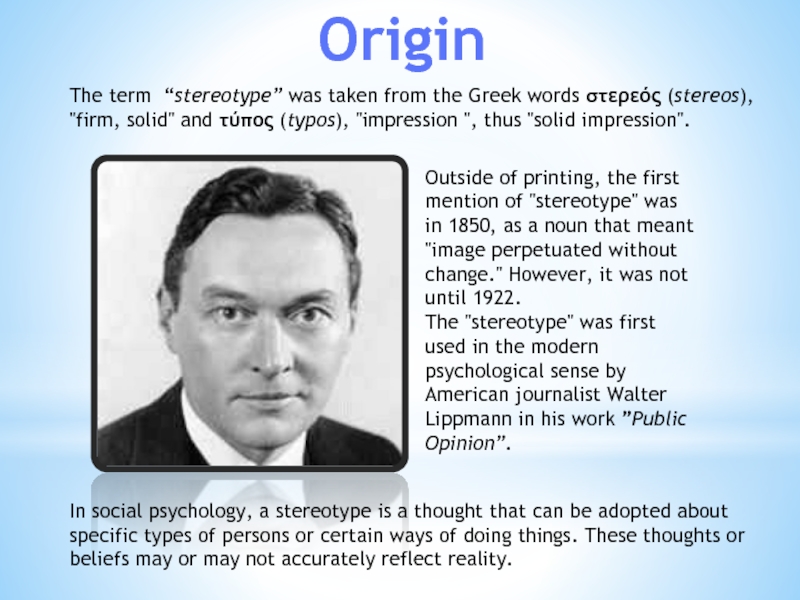 Origin

The term “stereotype” was taken from the Greek words στερεός (stereos), "firm, solid" and τύπος (typos), "impression ", thus "solid impression".

Outside of printing, the first mention of "stereotype" was in 1850, as a noun that meant "image perpetuated without change." However, it was not until 1922.
The "stereotype" was first used in the modern psychological sense by American journalist Walter Lippmann in his work ”Public Opinion”.

In social psychology, a stereotype is a thought that can be adopted about specific types of persons or certain ways of doing things. These thoughts or beliefs may or may not accurately reflect reality.